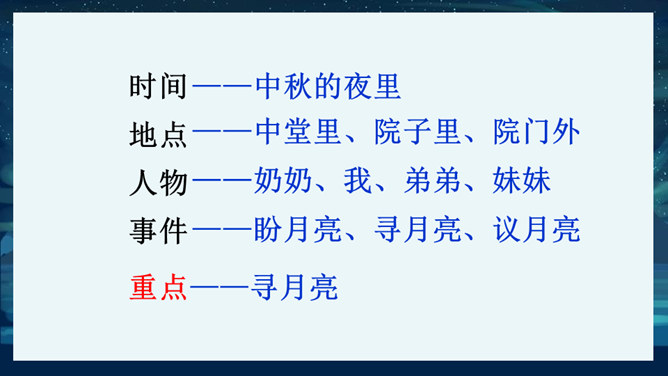 时间——中秋的夜里
地点——中堂里、院子里、院门外
人物——奶奶、我、弟弟、妹妹
事件——盼月亮、寻月亮、议月亮

重点——寻月亮